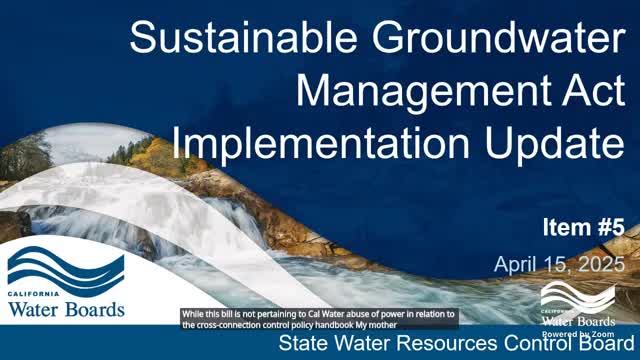 Sustainable Groundwater Management Act Implementation Update

Item #5

April 15, 2025

CALIFORNIA
Water Boards

While this bill is not pertaining to Cal Water abuse of power in relation to the cross-connection control policy handbook My mother

CALIFORNIA
Water Boards
Powered by Zoom

State Water Resources Control Board